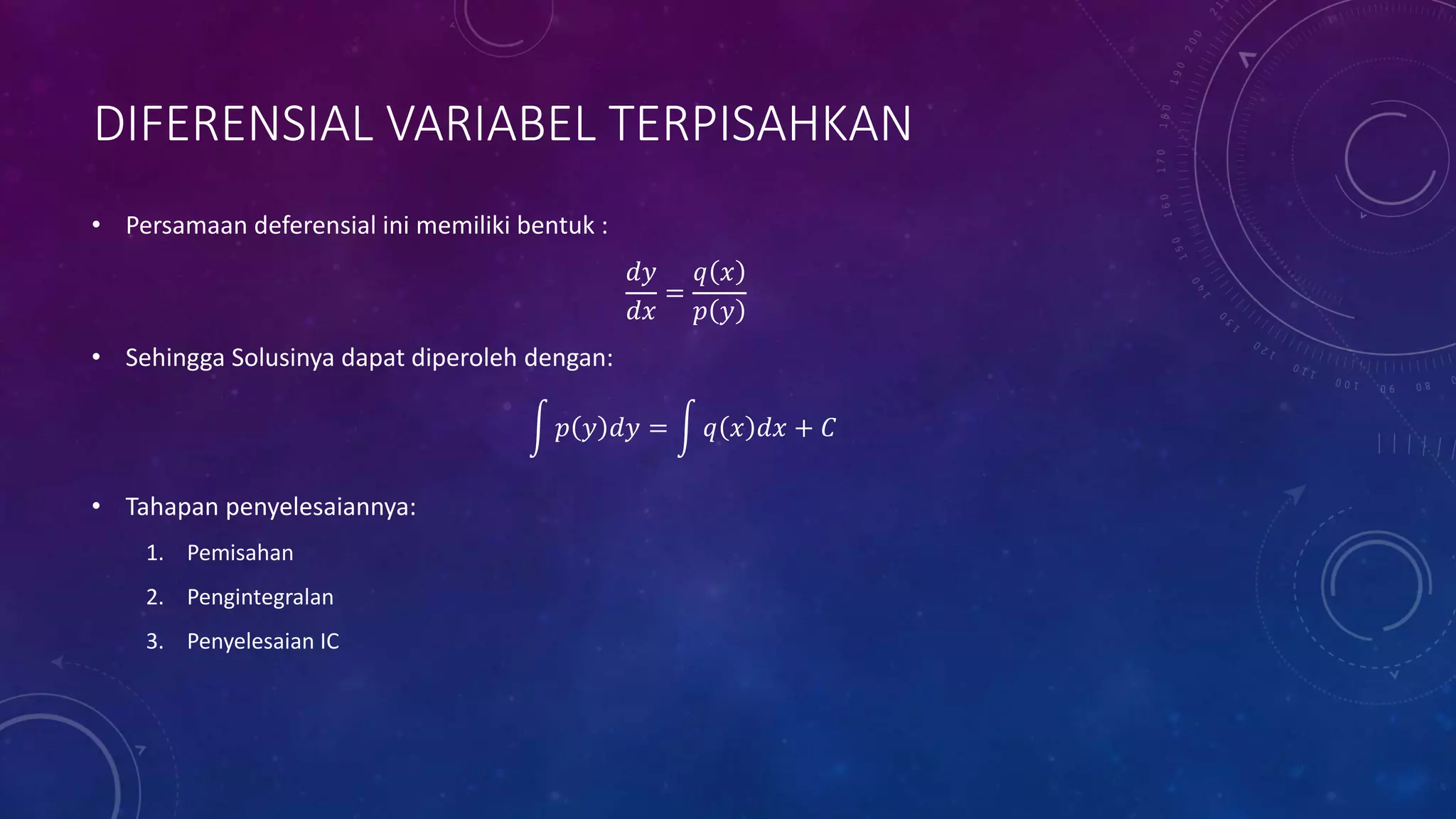 DIFERENSIAL VARIABEL TERPISAHKAN

• Persamaan deferensial ini memiliki bentuk :

$\frac{dy}{dx} = \frac{q(x)}{p(y)}$

• Sehingga Solusinya dapat diperoleh dengan:

$\int p(y)dy = \int q(x)dx + C$

• Tahapan penyelesaiannya:

1. Pemisahan
2. Pengintegralan
3. Penyelesaian IC